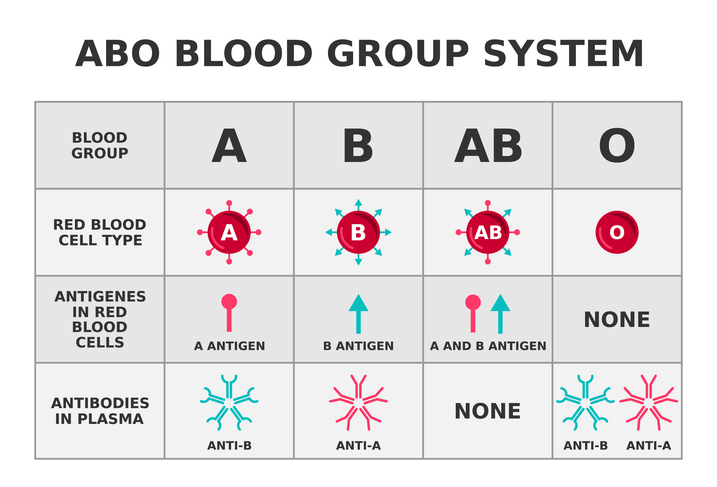 ABO BLOOD GROUP SYSTEM

| BLOOD GROUP | A | B | AB | O |
|---|---|---|---|---|
| RED BLOOD CELL TYPE | A | B | AB | O |
| ANTIGENES IN RED BLOOD CELLS | A ANTIGEN | B ANTIGEN | A AND B ANTIGEN | NONE |
| ANTIBODIES IN PLASMA | ANTI-B | ANTI-A | NONE | ANTI-B ANTI-A |